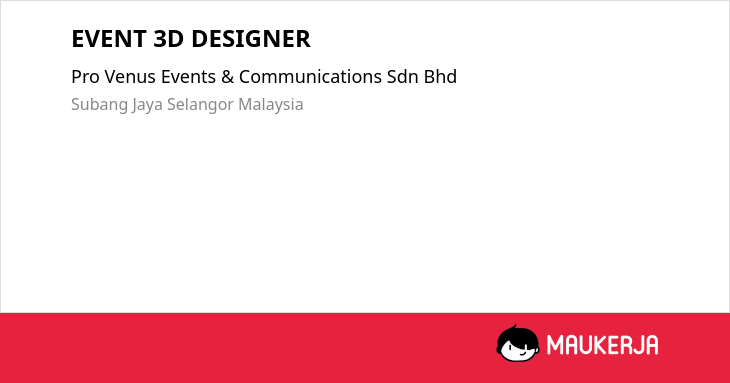 EVENT 3D DESIGNER

Pro Venus Events & Communications Sdn Bhd

Subang Jaya Selangor Malaysia

MAUKERJA